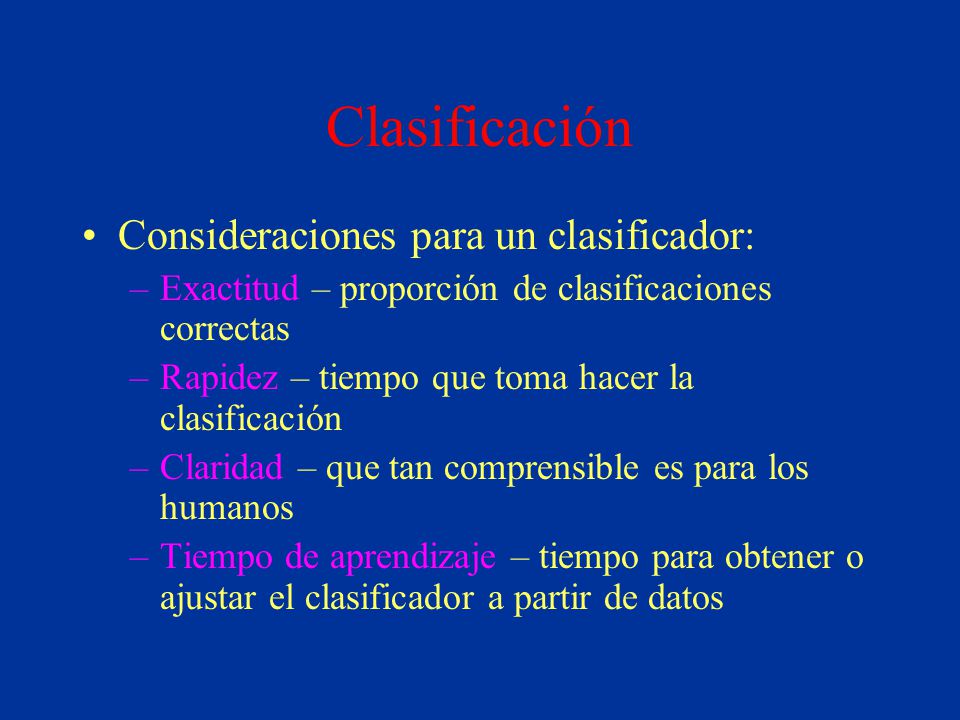 Clasificación

• Consideraciones para un clasificador:
– Exactitud – proporción de clasificaciones correctas
– Rapidez – tiempo que toma hacer la clasificación
– Claridad – que tan comprensible es para los humanos
– Tiempo de aprendizaje – tiempo para obtener o ajustar el clasificador a partir de datos